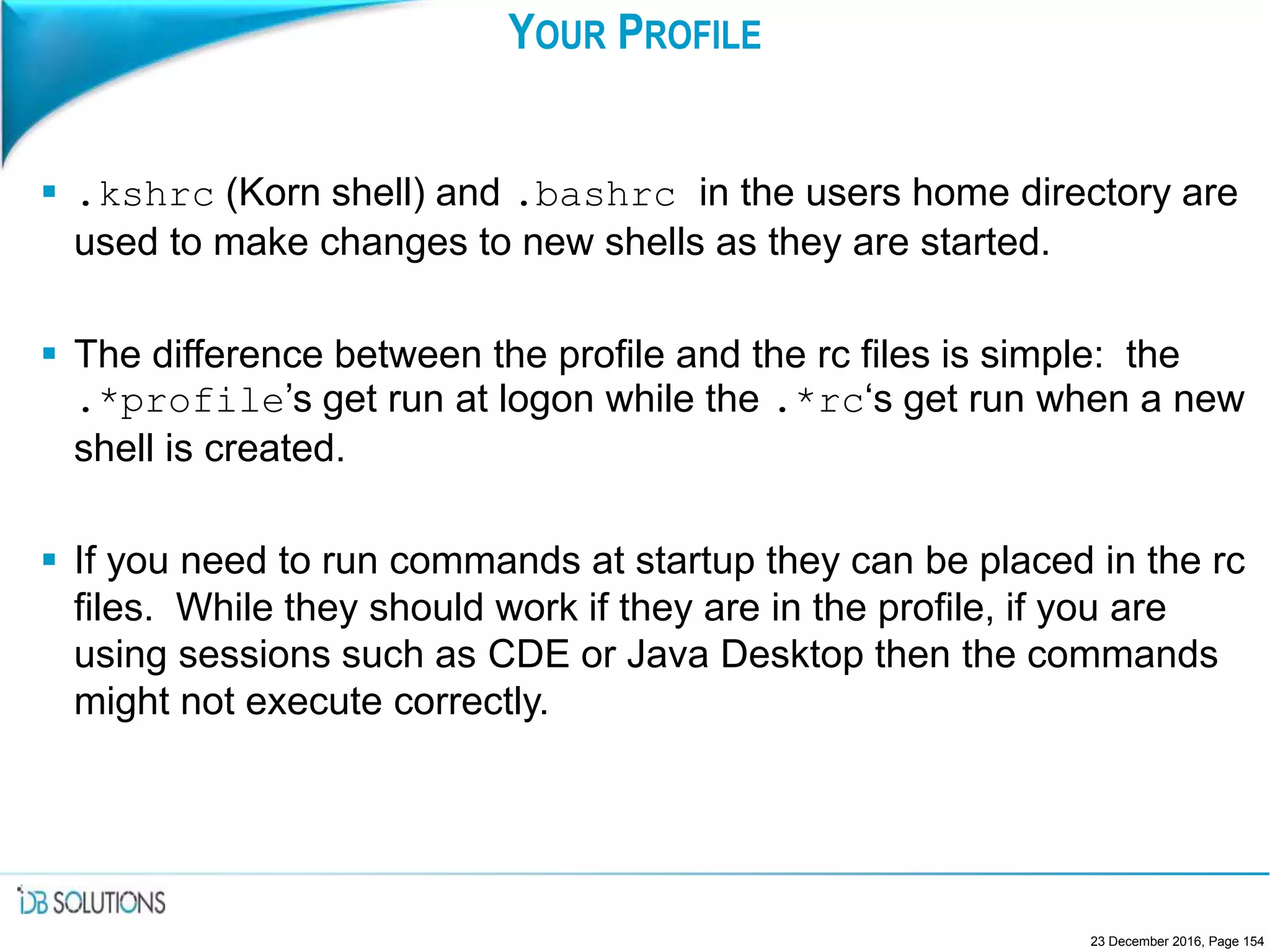 YOUR PROFILE

▪ .kshrc (Korn shell) and .bashrc in the users home directory are used to make changes to new shells as they are started.

▪ The difference between the profile and the rc files is simple: the .*profile’s get run at logon while the .*rc‘s get run when a new shell is created.

▪ If you need to run commands at startup they can be placed in the rc files. While they should work if they are in the profile, if you are using sessions such as CDE or Java Desktop then the commands might not execute correctly.

iDB SOLUTIONS

23 December 2016, Page 154